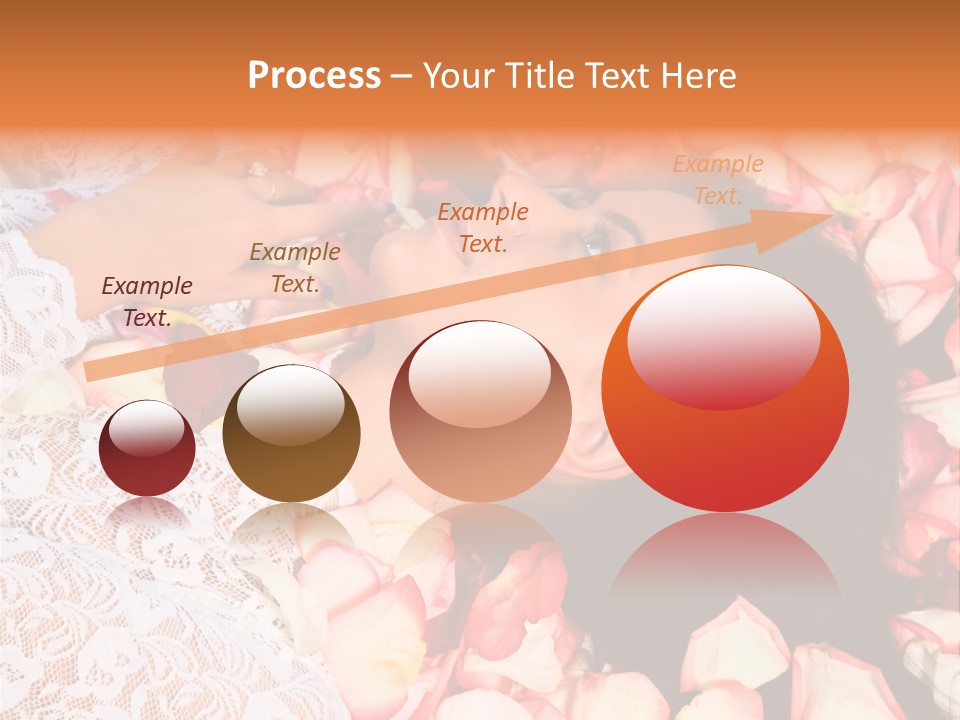 Process – Your Title Text Here

Example Text.

Example Text.

Example Text.

Example Text.